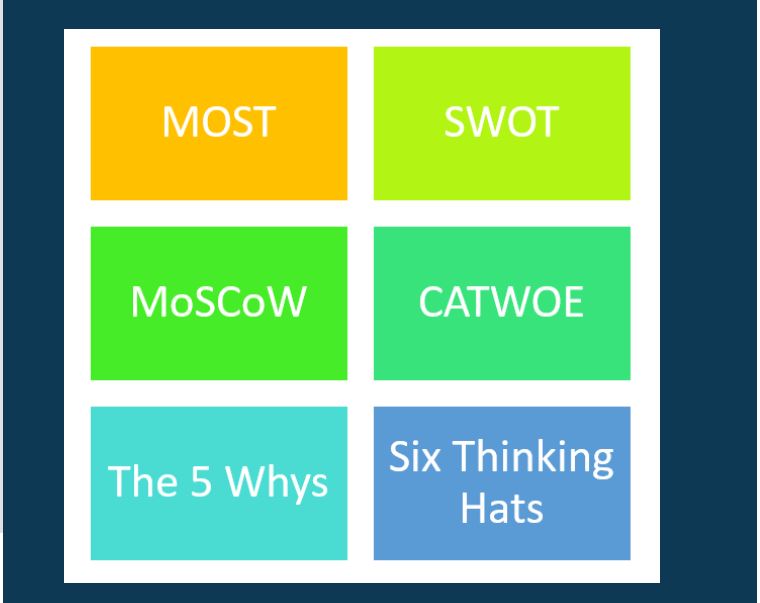 MOST

SWOT

MoSCoW

CATWOE

The 5 Whys

Six Thinking Hats